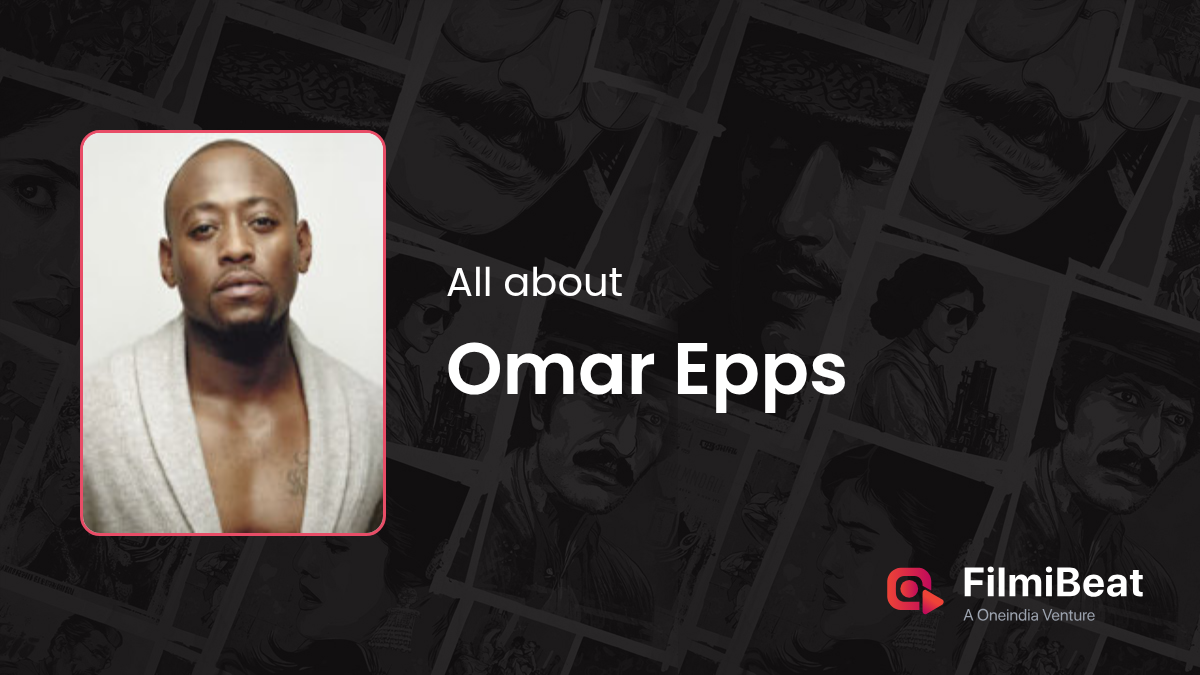 All about

Omar Epps

FilmiBeat
A Oneindia Venture